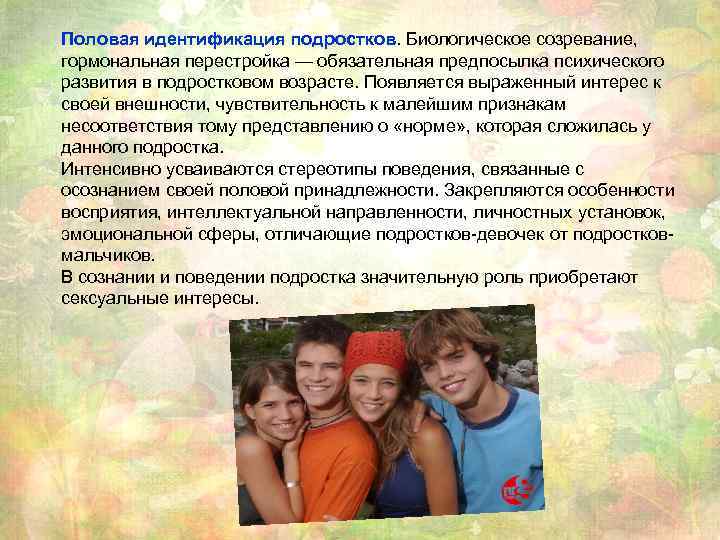 Половая идентификация подростков. Биологическое созревание, гормональная перестройка — обязательная предпосылка психического развития в подростковом возрасте. Появляется выраженный интерес к своей внешности, чувствительность к малейшим признакам несоответствия тому представлению о «норме», которая сложилась у данного подростка.
Интенсивно усваиваются стереотипы поведения, связанные с осознанием своей половой принадлежности. Закрепляются особенности восприятия, интеллектуальной направленности, личностных установок, эмоциональной сферы, отличающие подростков-девочек от подростков-мальчиков.
В сознании и поведении подростка значительную роль приобретают сексуальные интересы.